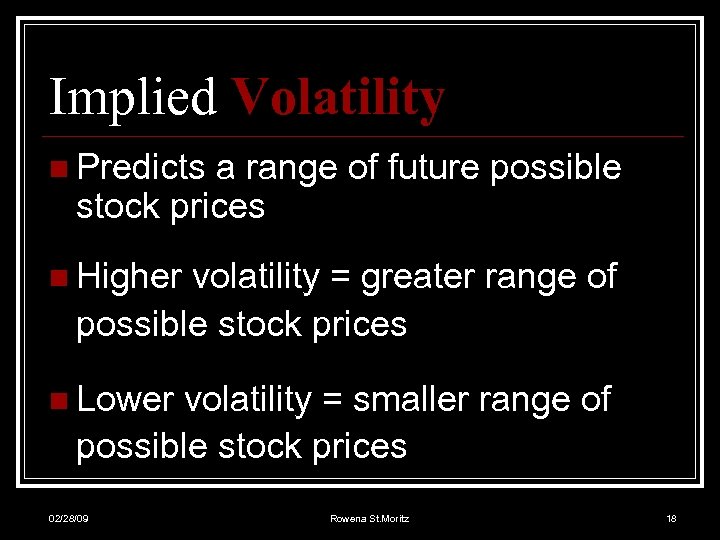 Implied Volatility

Predicts a range of future possible stock prices

Higher volatility = greater range of possible stock prices

Lower volatility = smaller range of possible stock prices

02/28/09

Rowena St.Moritz

18